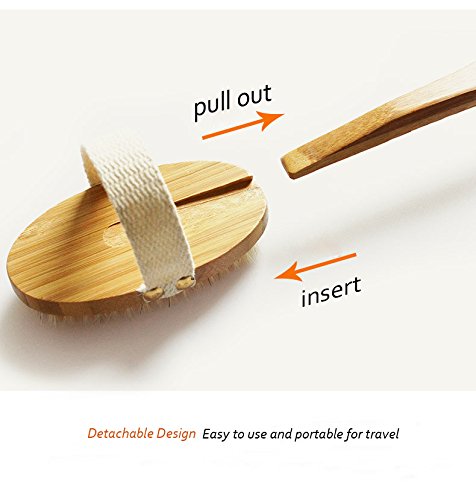 pull out

insert

Detachable Design Easy to use and portable for travel